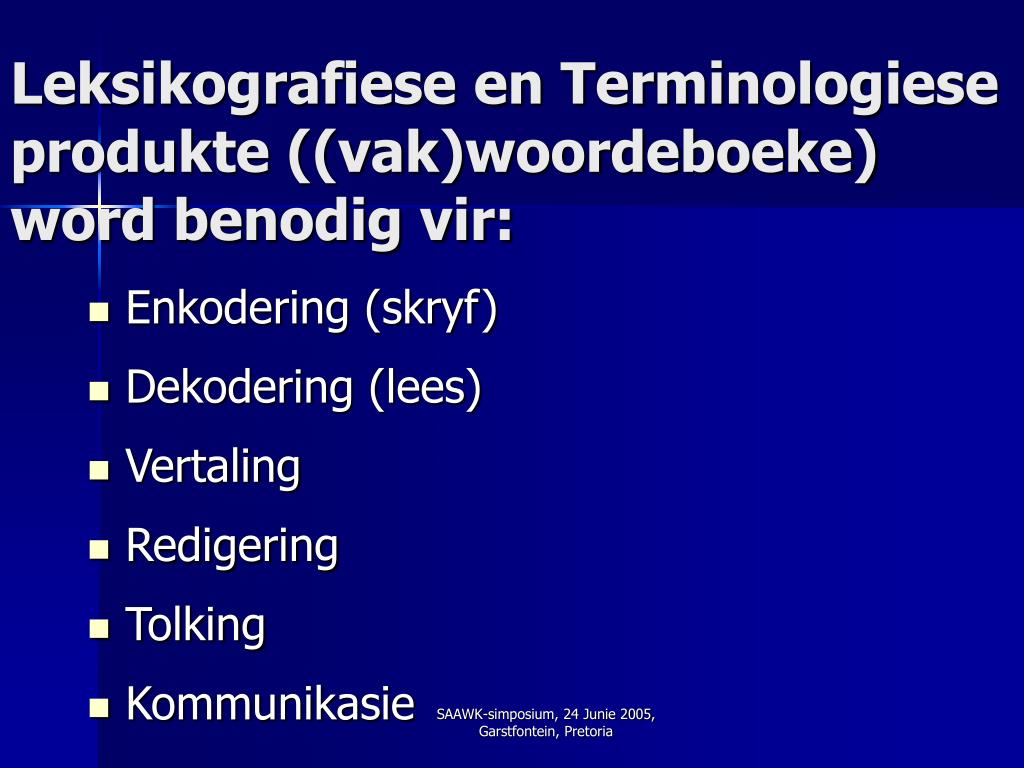 Leksikografiese en Terminologiese produkte ((vak)woordeboeke) word benodig vir:

- Enkodering (skryf)
- Dekodering (lees)
- Vertaling
- Redigering
- Tolking
- Kommunikasie

SAAWK-simposium, 24 Junie 2005, Garstfontein, Pretoria